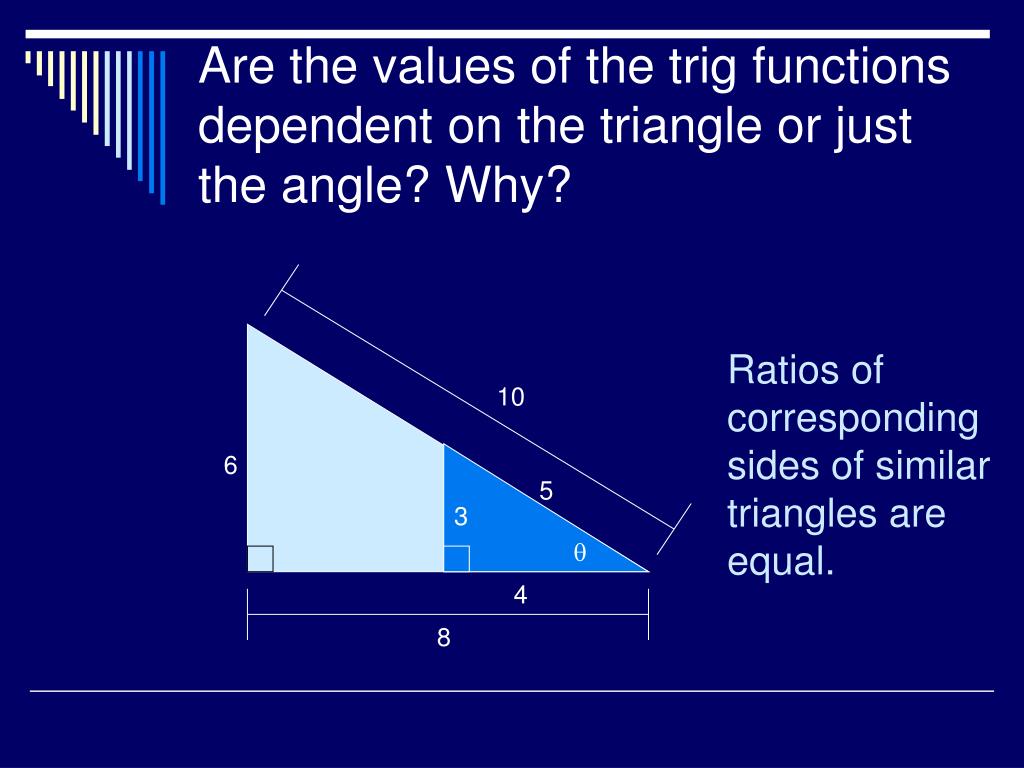 Are the values of the trig functions dependent on the triangle or just the angle? Why?

10
6
5
3
$\theta$
4
8

Ratios of corresponding sides of similar triangles are equal.